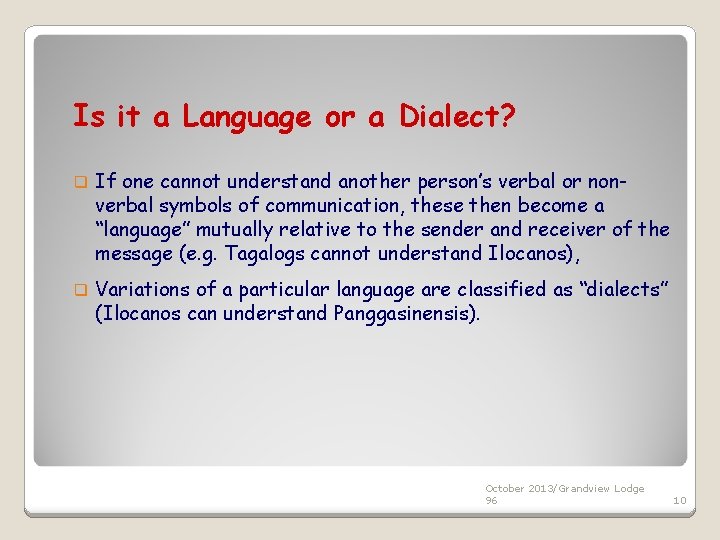 Is it a Language or a Dialect?

If one cannot understand another person's verbal or non-verbal symbols of communication, these then become a "language" mutually relative to the sender and receiver of the message (e.g. Tagalogs cannot understand Ilocanos),

Variations of a particular language are classified as "dialects" (Ilocanos can understand Panggasinensis).

October 2013/Grandview Lodge 96

10